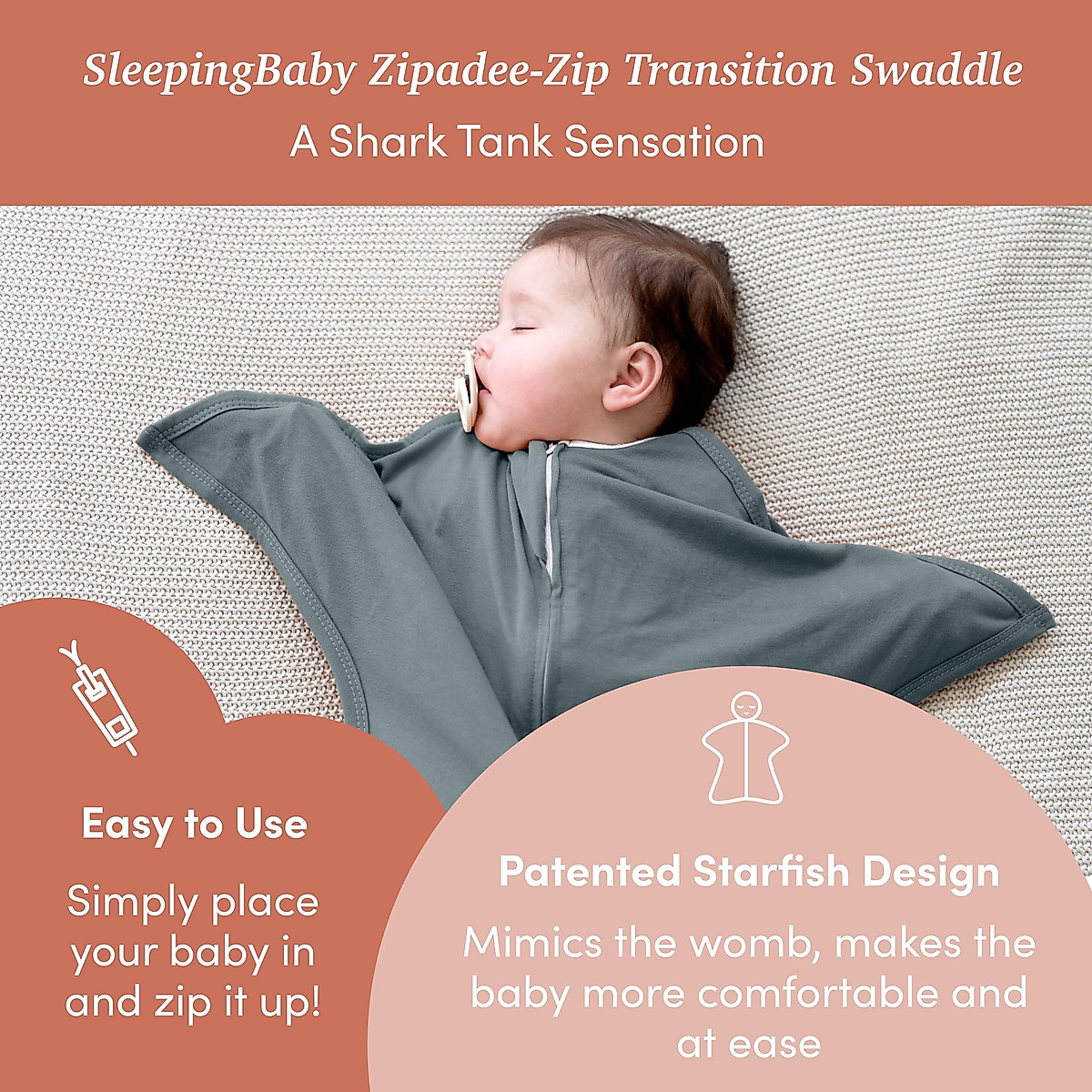 SleepingBaby Zipadee-Zip Transition Swaddle
A Shark Tank Sensation

Easy to Use
Simply place your baby in and zip it up!

Patented Starfish Design
Mimics the womb, makes the baby more comfortable and at ease